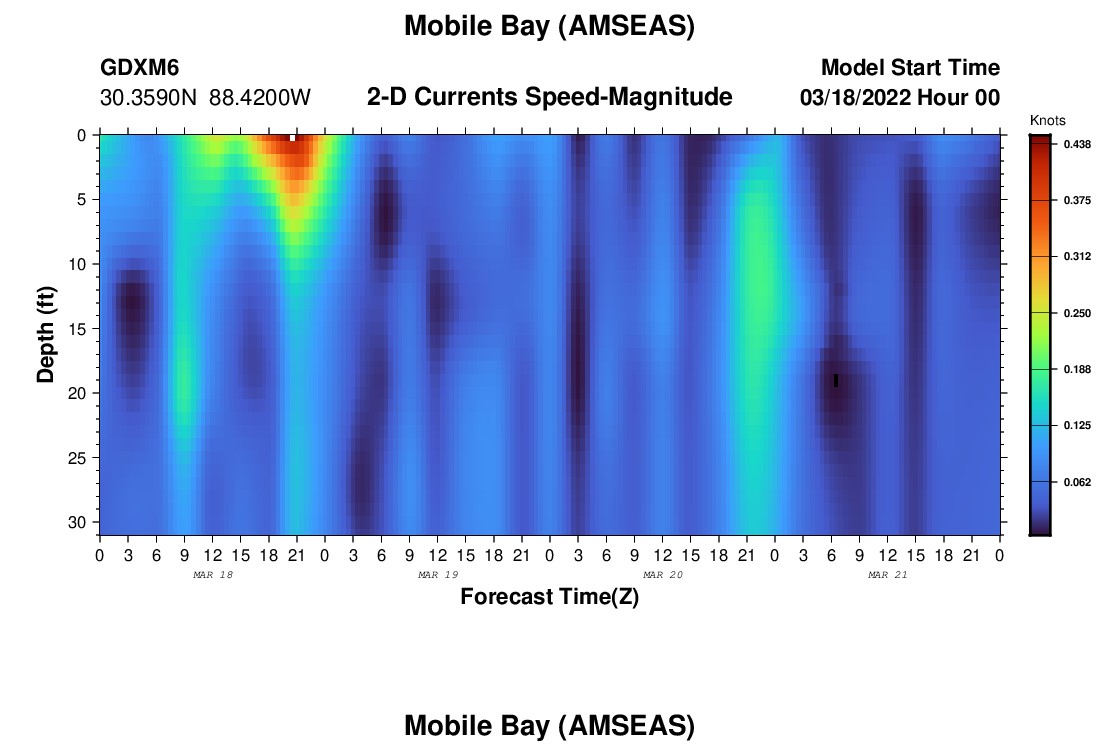 Mobile Bay (AMSEAS)

GDXM6
30.3590N 88.4200W

2-D Currents Speed-Magnitude

Model Start Time
03/18/2022 Hour 00

Knots
0.438
0.375
0.312
0.250
0.188
0.125
0.062

Depth (ft)
0
5
10
15
20
25
30

0 3 6 9 12 15 18 21 0 3 6 9 12 15 18 21 0 3 6 9 12 15 18 21 0 3 6 9 12 15 18 21 0
MAR 18
MAR 19
MAR 20
MAR 21

Forecast Time(Z)

Mobile Bay (AMSEAS)